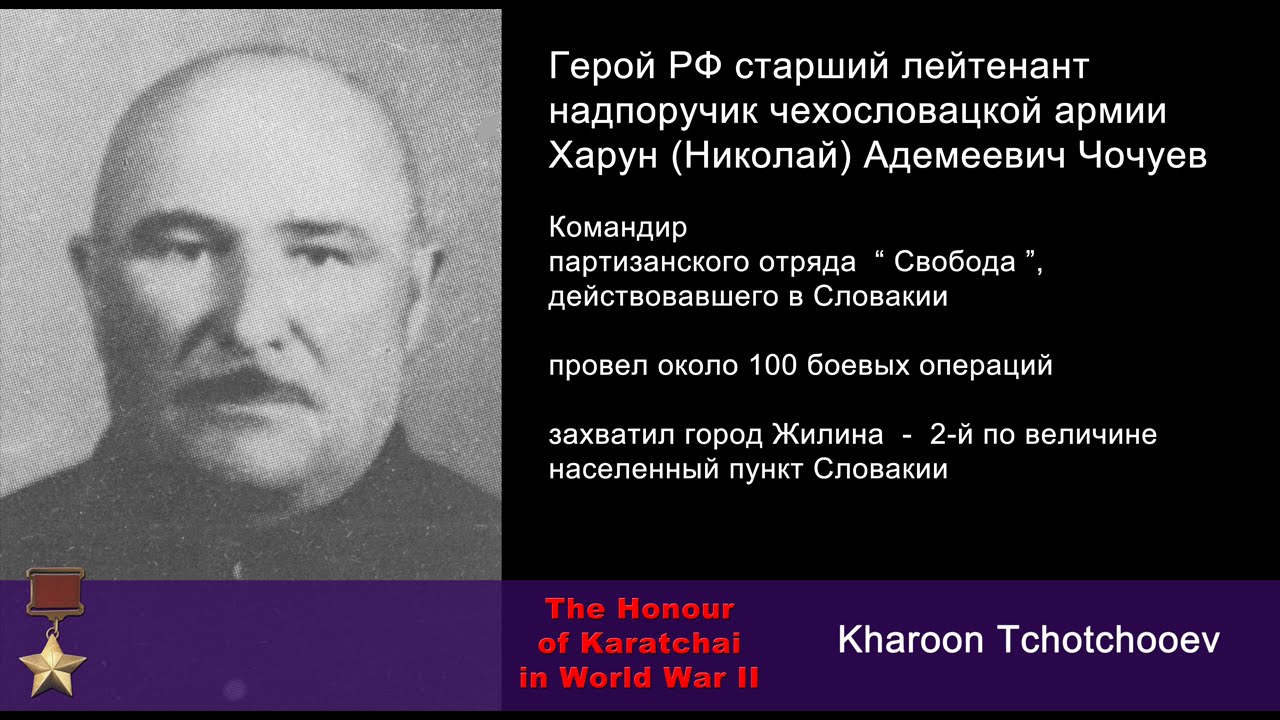 Герой РФ старший лейтенант надпоручик чехословацкой армии Харун (Николай) Адемеевич Чочуев

Командир
партизанского отряда “ Свобода ”, действовавшего в Словакии

провел около 100 боевых операций

захватил город Жилина - 2-й по величине населенный пункт Словакии

The Honour of Karatchai in World War II

Kharoon Tchotchooev